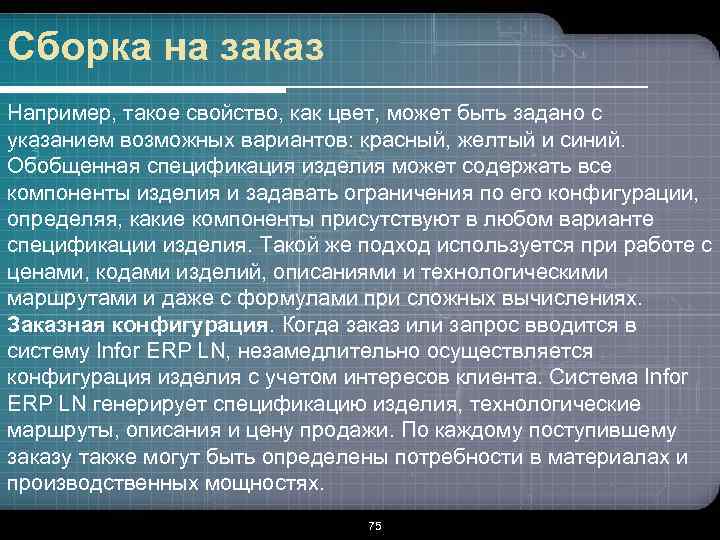 Сборка на заказ

Например, такое свойство, как цвет, может быть задано с указанием возможных вариантов: красный, желтый и синий. Обобщенная спецификация изделия может содержать все компоненты изделия и задавать ограничения по его конфигурации, определяя, какие компоненты присутствуют в любом варианте спецификации изделия. Такой же подход используется при работе с ценами, кодами изделий, описаниями и технологическими маршрутами и даже с формулами при сложных вычислениях. Заказная конфигурация. Когда заказ или запрос вводится в систему Infor ERP LN, незамедлительно осуществляется конфигурация изделия с учетом интересов клиента. Система Infor ERP LN генерирует спецификацию изделия, технологические маршруты, описания и цену продажи. По каждому поступившему заказу также могут быть определены потребности в материалах и производственных мощностях.

75